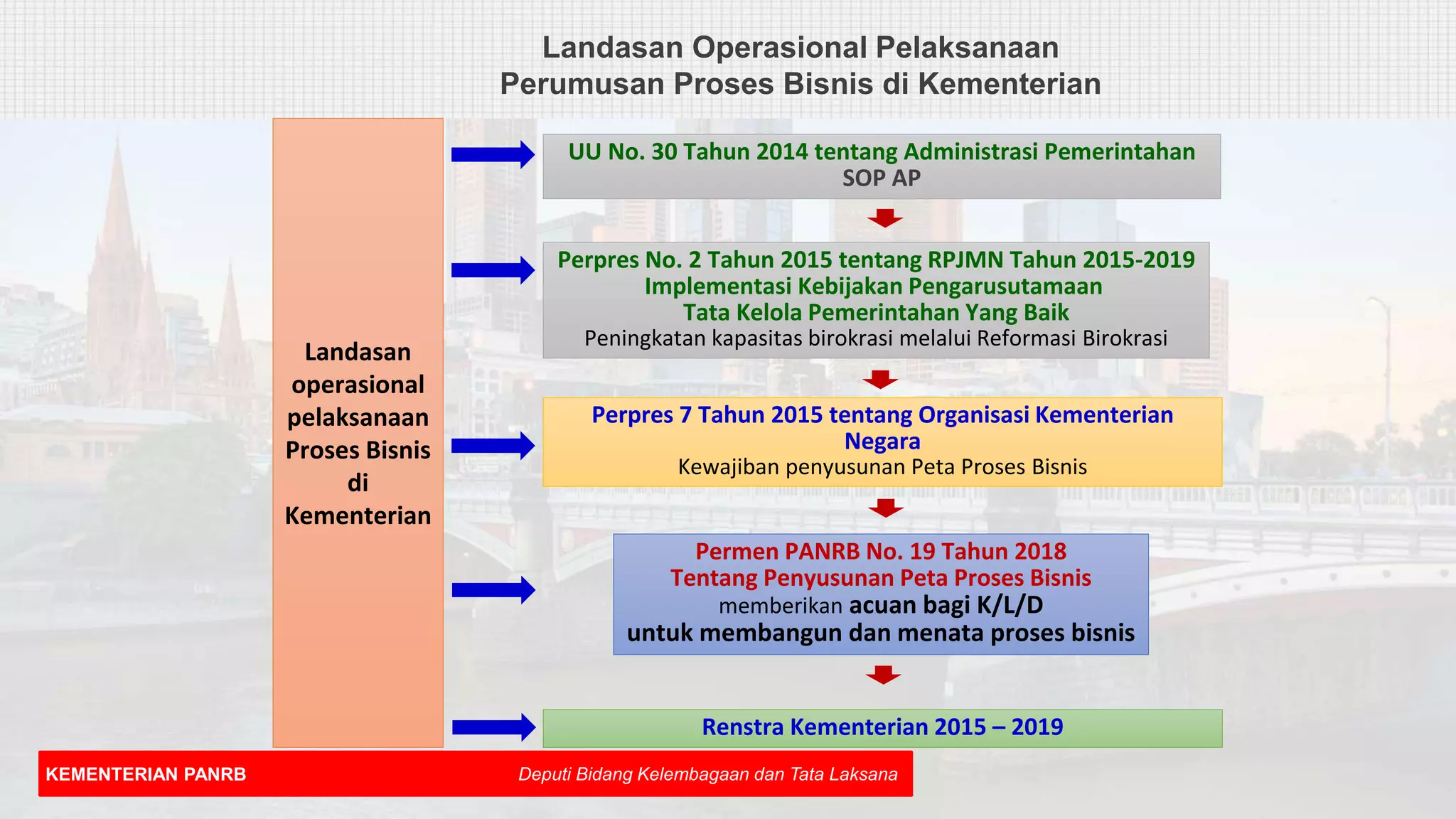 Landasan Operasional Pelaksanaan
Perumusan Proses Bisnis di Kementerian

Landasan operasional pelaksanaan Proses Bisnis di Kementerian

UU No. 30 Tahun 2014 tentang Administrasi Pemerintahan
SOP AP

Perpres No. 2 Tahun 2015 tentang RPJMN Tahun 2015-2019
Implementasi Kebijakan Pengarusutamaan
Tata Kelola Pemerintahan Yang Baik
Peningkatan kapasitas birokrasi melalui Reformasi Birokrasi

Perpres 7 Tahun 2015 tentang Organisasi Kementerian Negara
Kewajiban penyusunan Peta Proses Bisnis

Permen PANRB No. 19 Tahun 2018
Tentang Penyusunan Peta Proses Bisnis
memberikan acuan bagi K/L/D
untuk membangun dan menata proses bisnis

Renstra Kementerian 2015 – 2019

KEMENTERIAN PANRB
Deputi Bidang Kelembagaan dan Tata Laksana